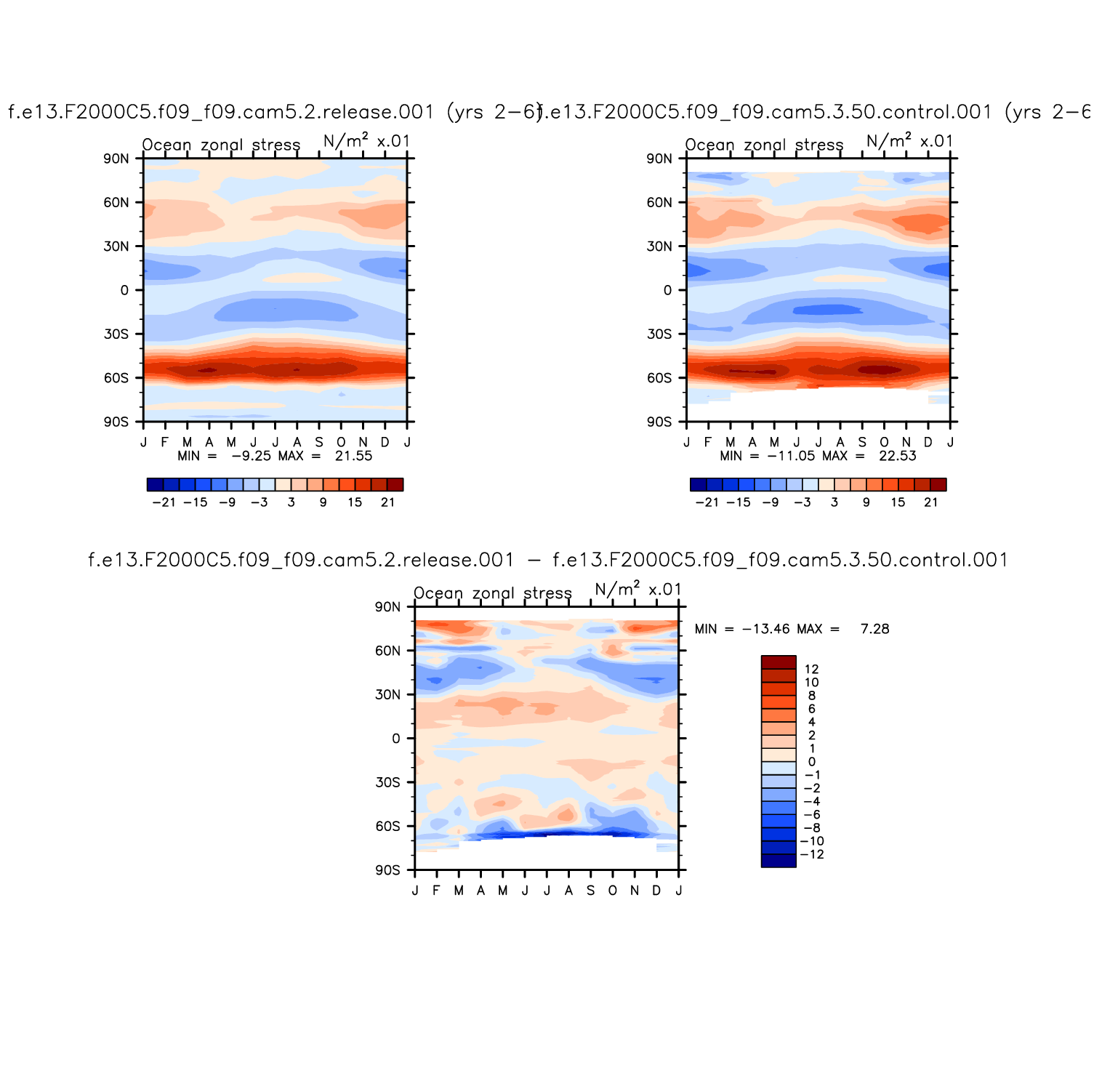 f.e13.F2000C5.f09_f09.cam5.2.release.001 (yrs 2−6)

Ocean zonal stress N/m$^2$ x.01

90N
60N
30N
0
30S
60S
90S

J F M A M J J A S O N D J

MIN = −9.25 MAX = 21.55

−21 −15 −9 −3 3 9 15 21

f.e13.F2000C5.f09_f09.cam5.3.50.control.001 (yrs 2−6

Ocean zonal stress N/m$^2$ x.01

90N
60N
30N
0
30S
60S
90S

J F M A M J J A S O N D J

MIN = −11.05 MAX = 22.53

−21 −15 −9 −3 3 9 15 21

f.e13.F2000C5.f09_f09.cam5.2.release.001 − f.e13.F2000C5.f09_f09.cam5.3.50.control.001

Ocean zonal stress N/m$^2$ x.01

90N
60N
30N
0
30S
60S
90S

J F M A M J J A S O N D J

MIN = −13.46 MAX = 7.28

12
10
8
6
4
2
1
0
−1
−2
−4
−6
−8
−10
−12